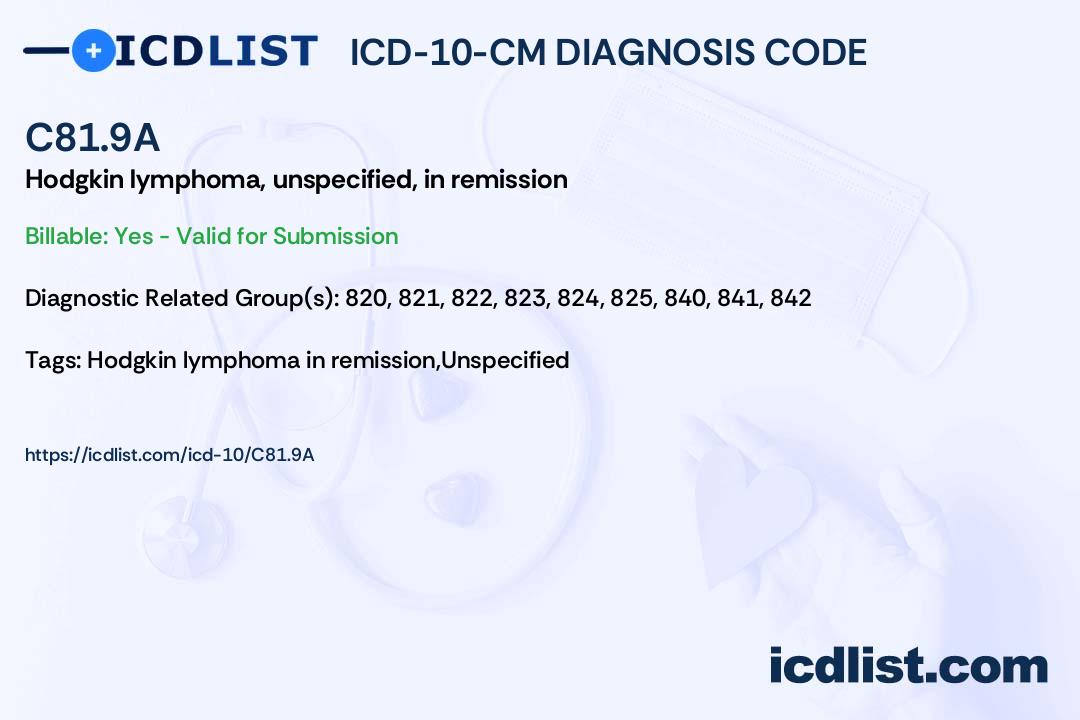 ICDLIST ICD-10-CM DIAGNOSIS CODE

C81.9A

Hodgkin lymphoma, unspecified, in remission

Billable: Yes - Valid for Submission

Diagnostic Related Group(s): 820, 821, 822, 823, 824, 825, 840, 841, 842

Tags: Hodgkin lymphoma in remission,Unspecified

https://icdlist.com/icd-10/C81.9A

icdlist.com